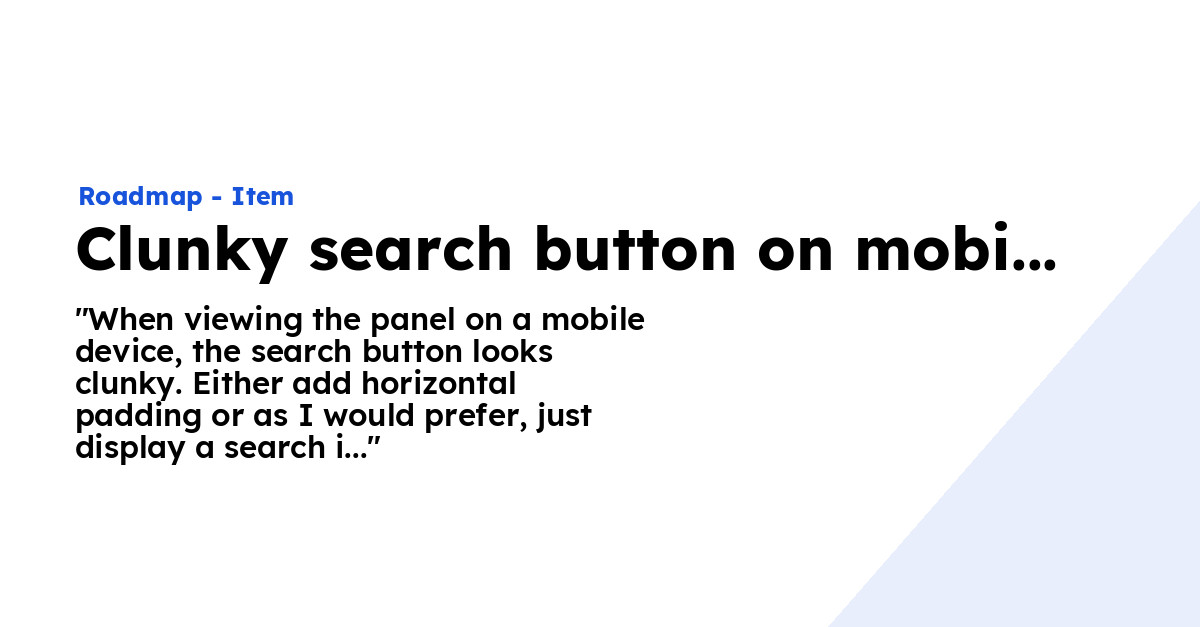 Roadmap - Item

Clunky search button on mobi...

"When viewing the panel on a mobile device, the search button looks clunky. Either add horizontal padding or as I would prefer, just display a search i..."